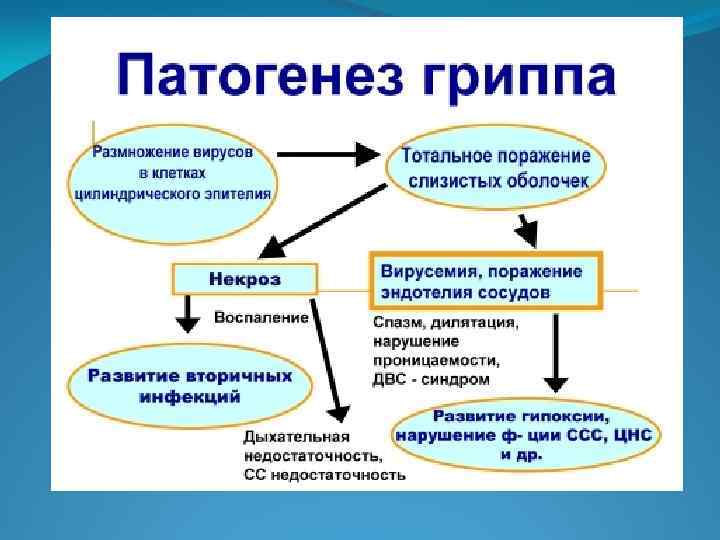 Патогенез гриппа

Размножение вирусов в клетках цилиндрического эпителия

Тотальное поражение слизистых оболочек

Некроз

Вирусемия, поражение эндотелия сосудов

Воспаление

Спазм, дилятация, нарушение проницаемости, ДВС - синдром

Развитие вторичных инфекций

Дыхательная недостаточность, СС недостаточность

Развитие гипоксии, нарушение ф- ции ССС, ЦНС и др.